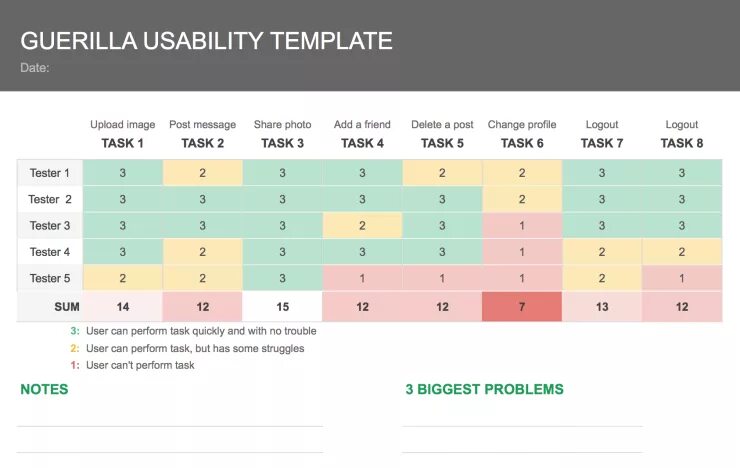 GUERILLA USABILITY TEMPLATE
Date:

| | Upload image TASK 1 | Post message TASK 2 | Share photo TASK 3 | Add a friend TASK 4 | Delete a post TASK 5 | Change profile TASK 6 | Logout TASK 7 | Logout TASK 8 |
|---|---|---|---|---|---|---|---|---|
| Tester 1 | 3 | 2 | 3 | 3 | 2 | 2 | 3 | 3 |
| Tester 2 | 3 | 3 | 3 | 3 | 3 | 2 | 3 | 3 |
| Tester 3 | 3 | 3 | 3 | 2 | 3 | 1 | 3 | 3 |
| Tester 4 | 3 | 2 | 3 | 3 | 3 | 1 | 2 | 2 |
| Tester 5 | 2 | 2 | 3 | 1 | 1 | 1 | 2 | 1 |
| SUM | 14 | 12 | 15 | 12 | 12 | 7 | 13 | 12 |

3: User can perform task quickly and with no trouble
2: User can perform task, but has some struggles
1: User can't perform task

NOTES

3 BIGGEST PROBLEMS